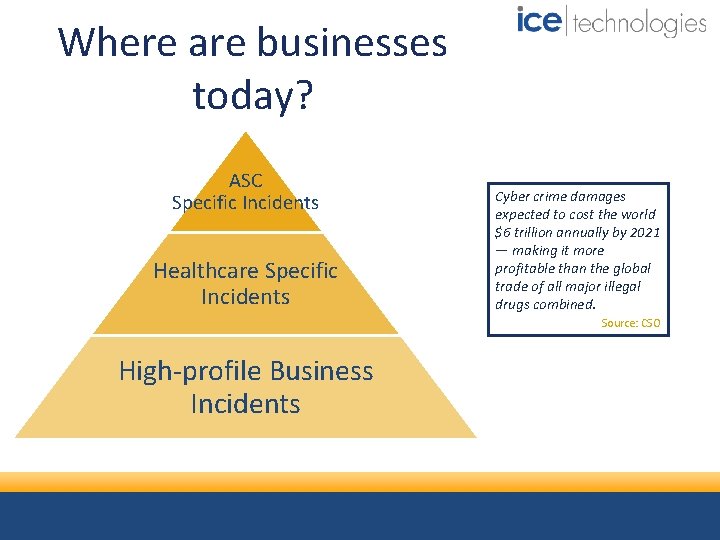 ice | technologies

Where are businesses today?

ASC Specific Incidents

Healthcare Specific Incidents

High-profile Business Incidents

Cyber crime damages expected to cost the world \$6 trillion annually by 2021 — making it more profitable than the global trade of all major illegal drugs combined.

Source: CSO